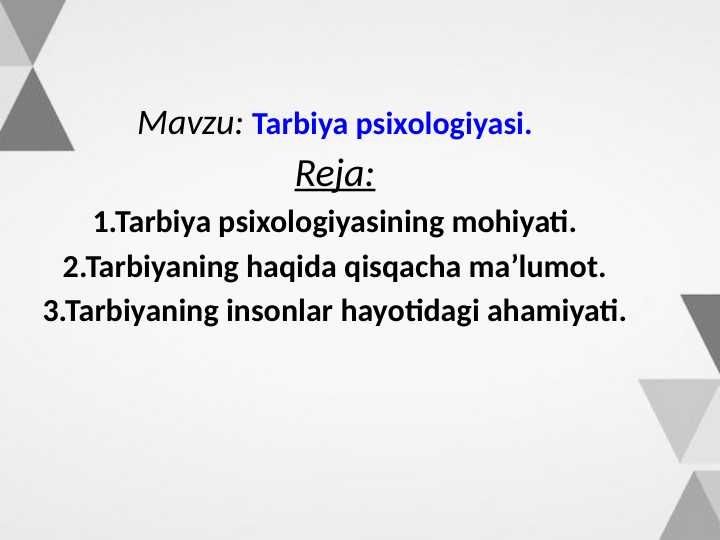 Mavzu: Tarbiya psixologiyasi.

Reja:

1.Tarbiya psixologiyasining mohiyati.
2.Tarbiyaning haqida qisqacha ma’lumot.
3.Tarbiyaning insonlar hayotidagi ahamiyati.